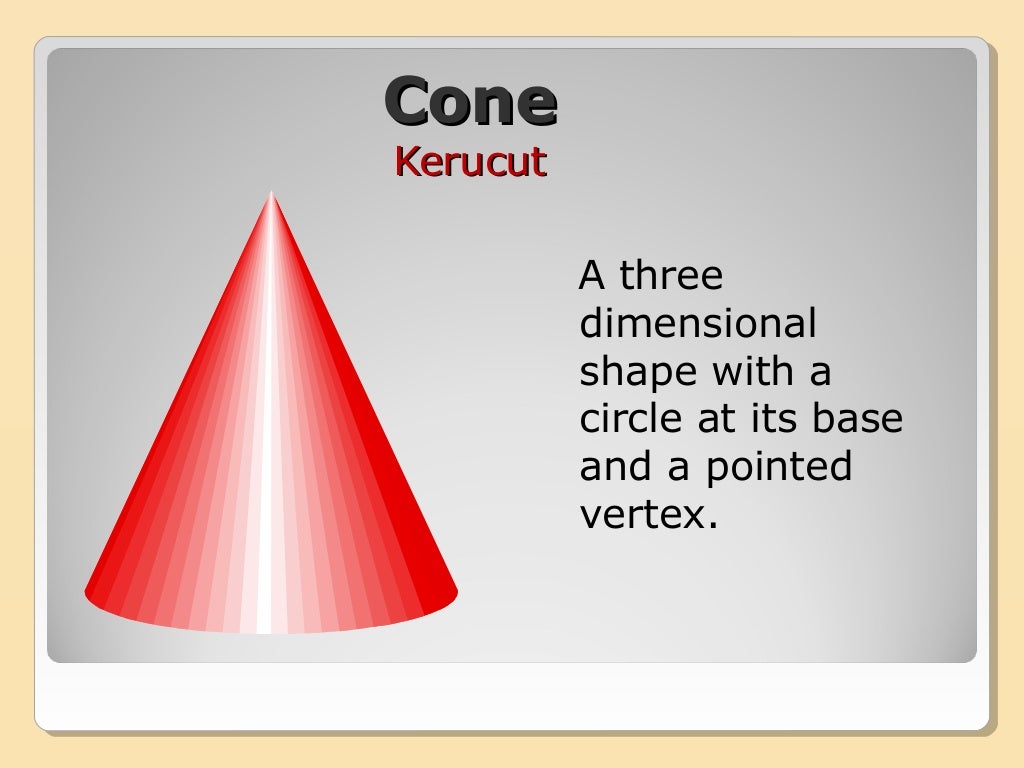 Cone
Kerucut

A three dimensional shape with a circle at its base and a pointed vertex.